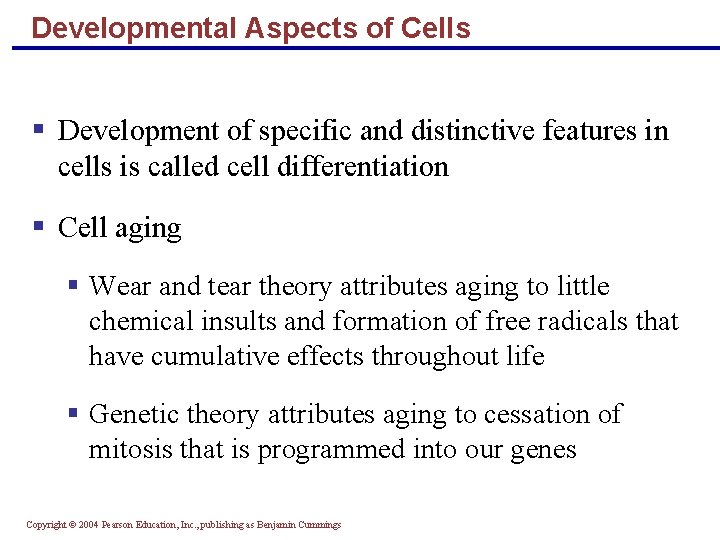 Developmental Aspects of Cells

▪ Development of specific and distinctive features in cells is called cell differentiation

▪ Cell aging

▪ Wear and tear theory attributes aging to little chemical insults and formation of free radicals that have cumulative effects throughout life

▪ Genetic theory attributes aging to cessation of mitosis that is programmed into our genes

Copyright © 2004 Pearson Education, Inc., publishing as Benjamin Cummings